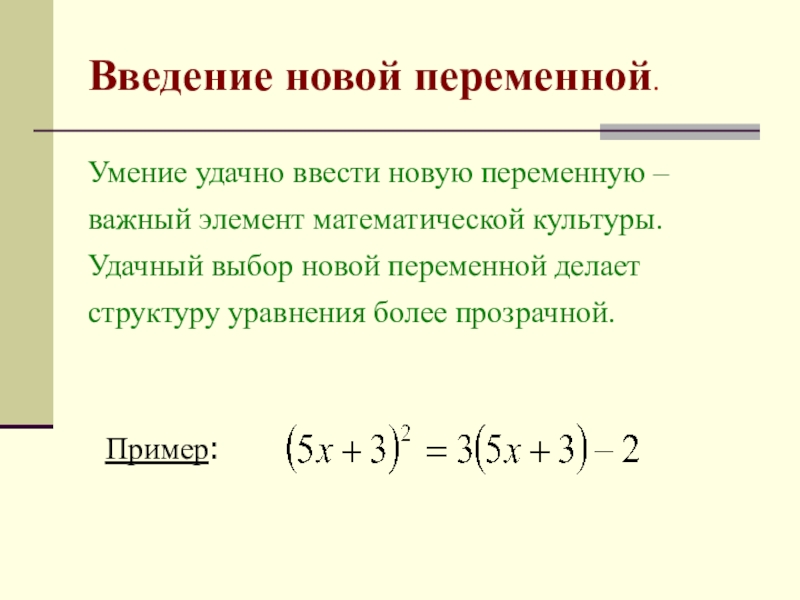 Введение новой переменной.

Умение удачно ввести новую переменную – важный элемент математической культуры. Удачный выбор новой переменной делает структуру уравнения более прозрачной.

Пример: $(5x+3)^2 = 3(5x+3) - 2$